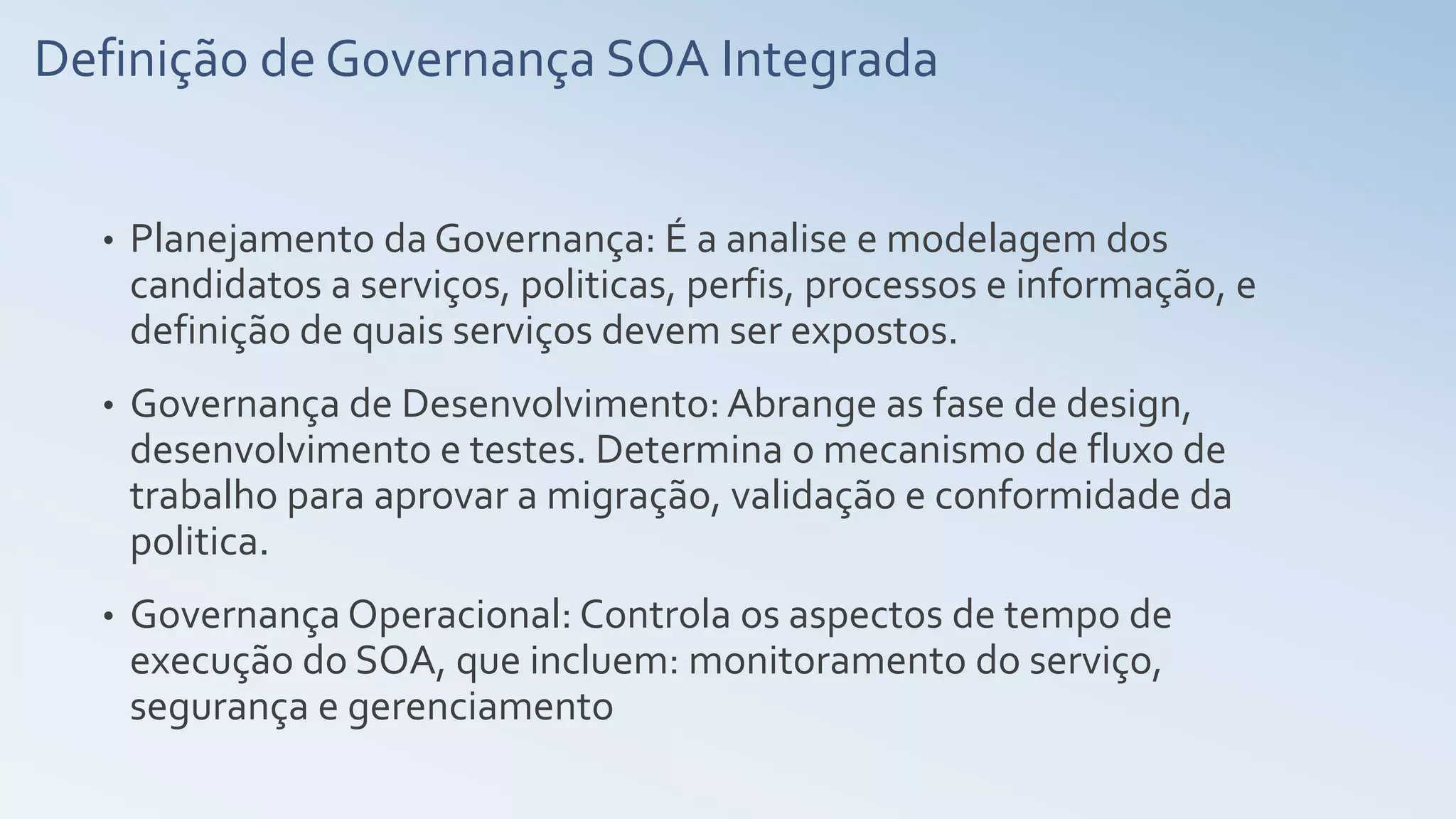 Definição de Governança SOA Integrada

• Planejamento da Governança: É a analise e modelagem dos candidatos a serviços, politicas, perfis, processos e informação, e definição de quais serviços devem ser expostos.

• Governança de Desenvolvimento: Abrange as fase de design, desenvolvimento e testes. Determina o mecanismo de fluxo de trabalho para aprovar a migração, validação e conformidade da politica.

• Governança Operacional: Controla os aspectos de tempo de execução do SOA, que incluem: monitoramento do serviço, segurança e gerenciamento